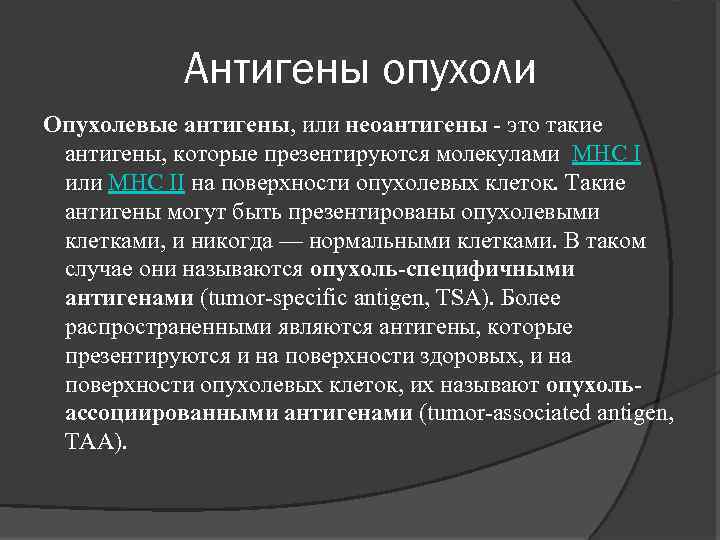 Антигены опухоли

Опухолевые антигены, или неоантигены - это такие антигены, которые презентируются молекулами  MHC I или MHC II на поверхности опухолевых клеток. Такие антигены могут быть презентированы опухолевыми клетками, и никогда — нормальными клетками. В таком случае они называются опухоль-специфичными антигенами (tumor-specific antigen, TSA). Более распространенными являются антигены, которые презентируются и на поверхности здоровых, и на поверхности опухолевых клеток, их называют опухоль-ассоциированными антигенами (tumor-associated antigen, TAA).